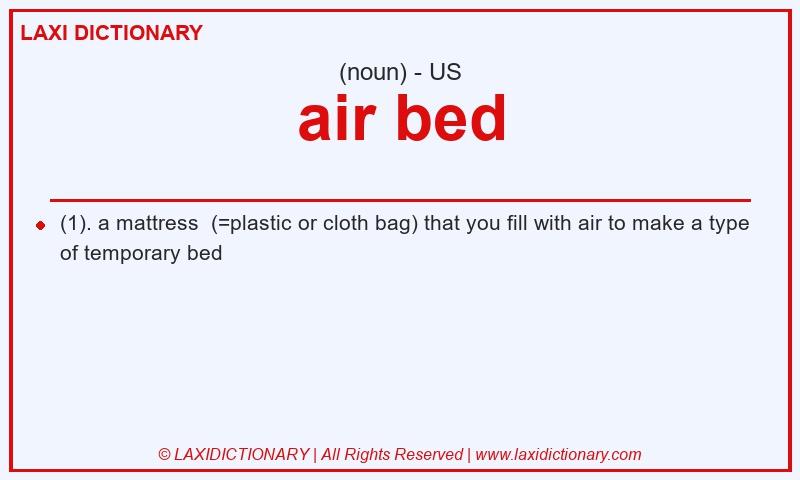 LAXI DICTIONARY

(noun) - US

air bed

(1). a mattress (=plastic or cloth bag) that you fill with air to make a type of temporary bed

© LAXIDICTIONARY | All Rights Reserved | www.laxidictionary.com